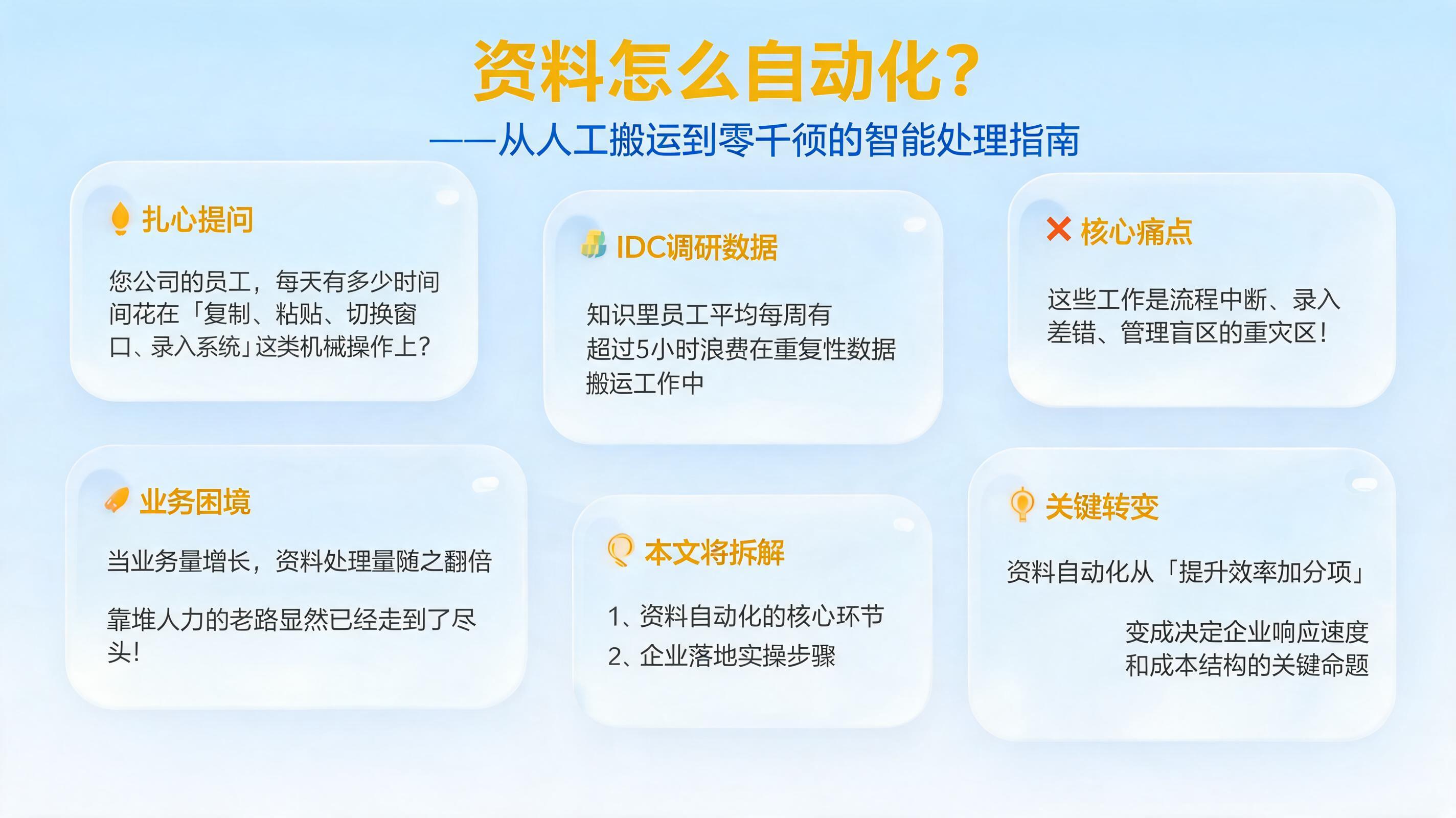 资料怎么自动化？
——从人工搬运到零千领的智能处理指南

扎心提问

您公司的员工，每天有多少时间间花在「复制、粘贴、切换窗口、录入系统」这类机械操作上？

IDC调研数据

知识里员工平均每周有超过5小时浪费在重复性数据搬运工作中

核心痛点

这些工作是流程中断、录入差错、管理盲区的重灾区！

业务困境

当业务量增长，资料处理量随之翻倍

靠堆人力的老路显然已经走到了尽头！

本文将拆解

1、资料自动化的核心环节
2、企业落地实操步骤

关键转变

资料自动化从「提升效率加分项」

变成决定企业响应速度和成本结构的关键命题